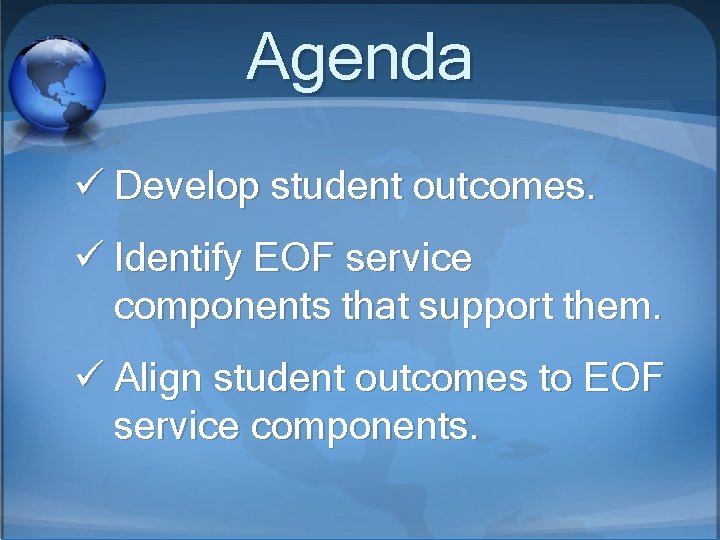 Agenda

✓ Develop student outcomes.

✓ Identify EOF service components that support them.

✓ Align student outcomes to EOF service components.